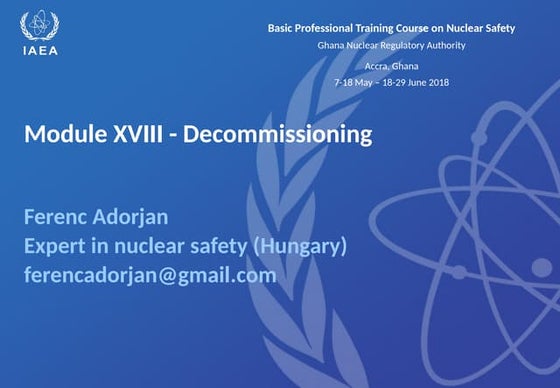 IAEA

Basic Professional Training Course on Nuclear Safety
Ghana Nuclear Regulatory Authority
Accra, Ghana
7-18 May – 18-29 June 2018

Module XVIII - Decommissioning

Ferenc Adorjan
Expert in nuclear safety (Hungary)
ferencadorjan@gmail.com